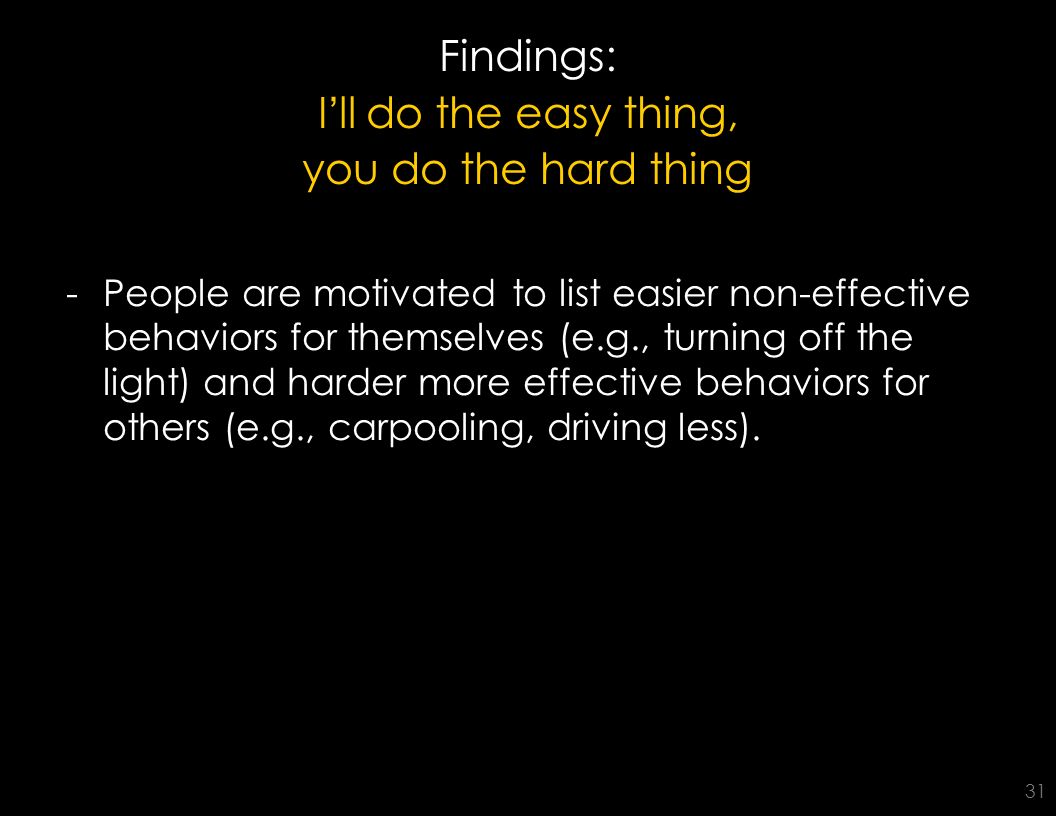 Findings:
I’ll do the easy thing,
you do the hard thing

- People are motivated to list easier non-effective behaviors for themselves (e.g., turning off the light) and harder more effective behaviors for others (e.g., carpooling, driving less).

31